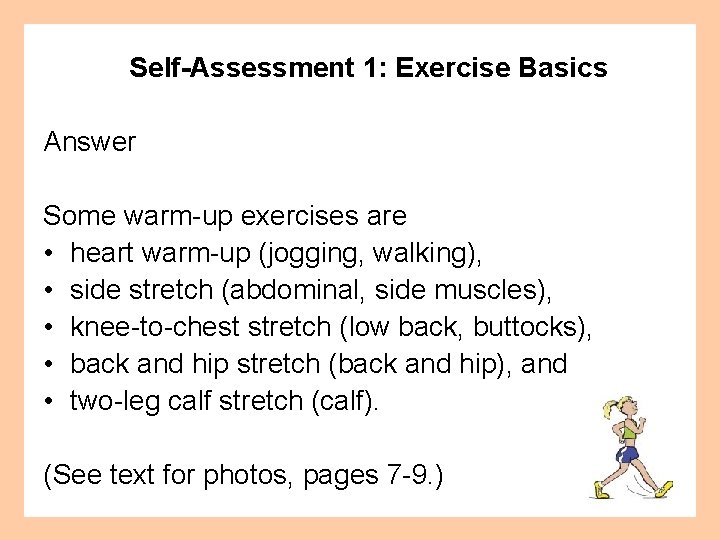 Self-Assessment 1: Exercise Basics

Answer

Some warm-up exercises are
• heart warm-up (jogging, walking),
• side stretch (abdominal, side muscles),
• knee-to-chest stretch (low back, buttocks),
• back and hip stretch (back and hip), and
• two-leg calf stretch (calf).

(See text for photos, pages 7-9.)